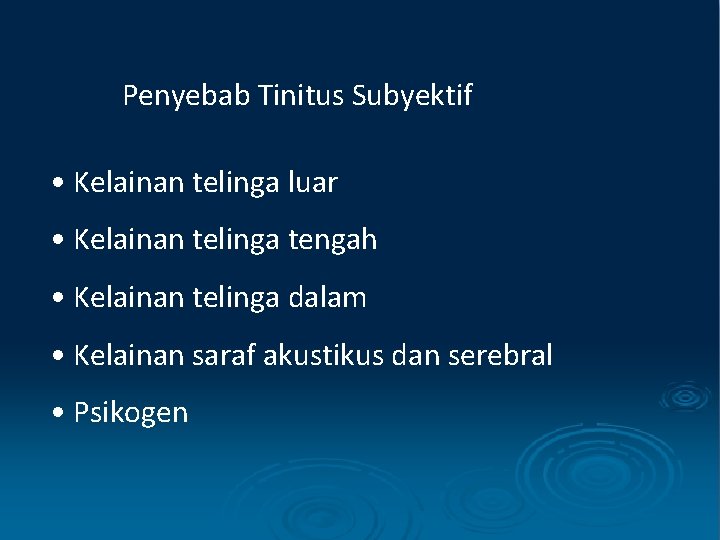 Penyebab Tinitus Subyektif

• Kelainan telinga luar

• Kelainan telinga tengah

• Kelainan telinga dalam

• Kelainan saraf akustikus dan serebral

• Psikogen